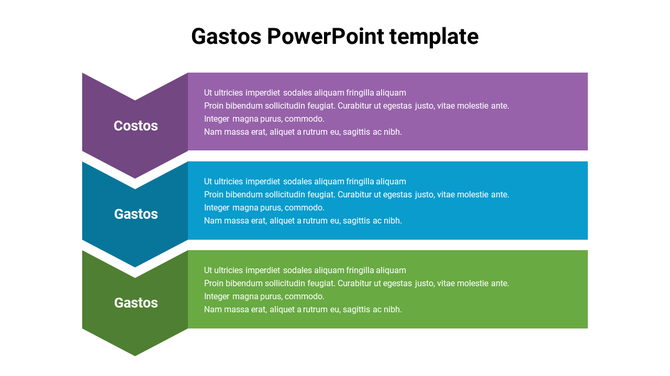 Gastos PowerPoint template

Costos

Ut ultricies imperdiet sodales aliquam fringilla aliquam
Proin bibendum sollicitudin feugiat. Curabitur ut egestas justo, vitae molestie ante.
Integer magna purus, commodo.
Nam massa erat, aliquet a rutrum eu, sagittis ac nibh.

Gastos

Ut ultricies imperdiet sodales aliquam fringilla aliquam
Proin bibendum sollicitudin feugiat. Curabitur ut egestas justo, vitae molestie ante.
Integer magna purus, commodo.
Nam massa erat, aliquet a rutrum eu, sagittis ac nibh.

Gastos

Ut ultricies imperdiet sodales aliquam fringilla aliquam
Proin bibendum sollicitudin feugiat. Curabitur ut egestas justo, vitae molestie ante.
Integer magna purus, commodo.
Nam massa erat, aliquet a rutrum eu, sagittis ac nibh.